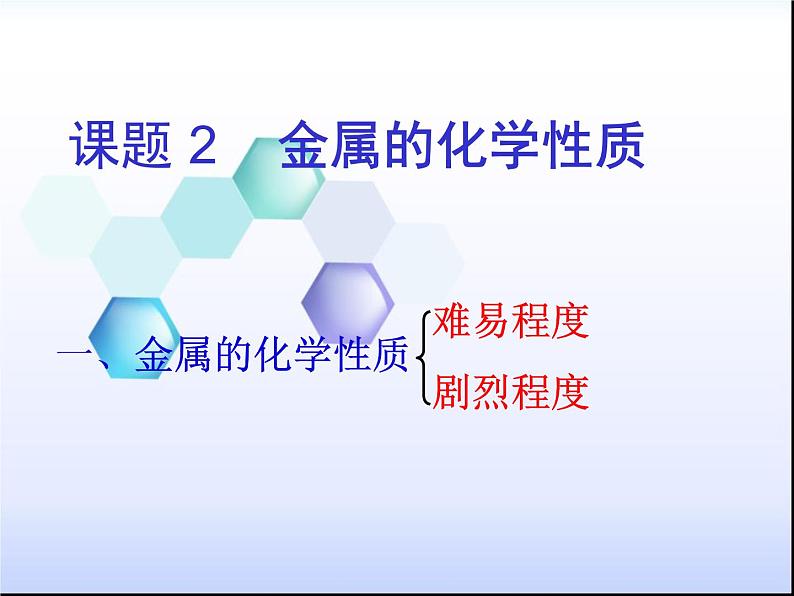 课题 2　金属的化学性质

一、金属的化学性质 难易程度 剧烈程度